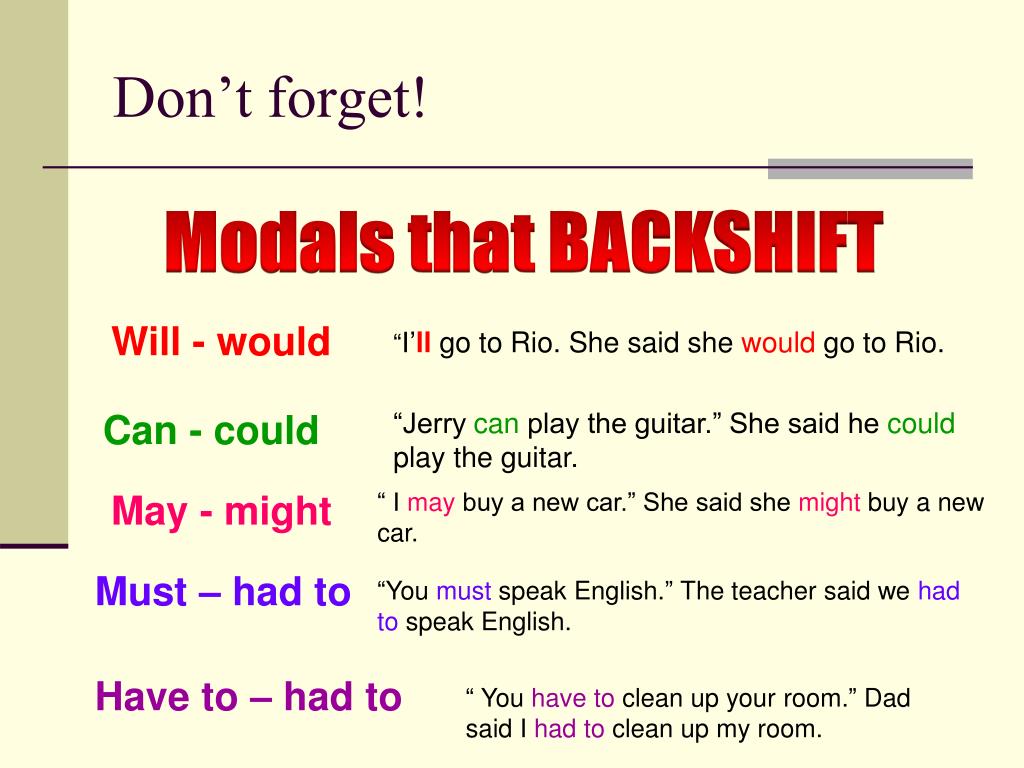 Don’t forget!

Modals that BACKSHIFT

Will - would

“I’ll go to Rio. She said she would go to Rio.

Can - could

“Jerry can play the guitar.” She said he could play the guitar.

May - might

“ I may buy a new car.” She said she might buy a new car.

Must – had to

“You must speak English.” The teacher said we had to speak English.

Have to – had to

“ You have to clean up your room.” Dad said I had to clean up my room.